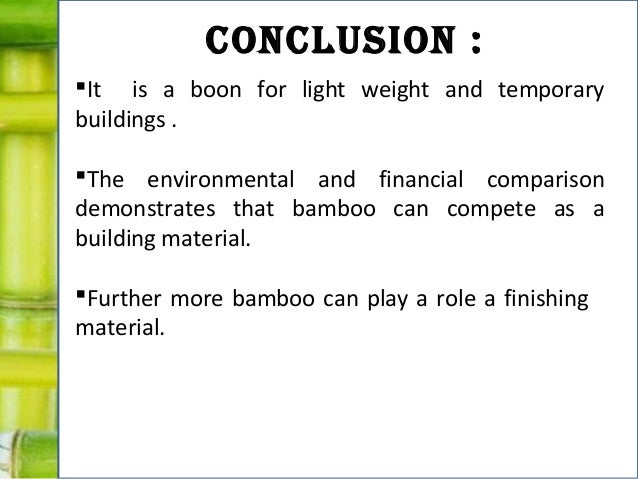 CONCLUSION :

▪It is a boon for light weight and temporary buildings .

▪The environmental and financial comparison demonstrates that bamboo can compete as a building material.

▪Further more bamboo can play a role a finishing material.